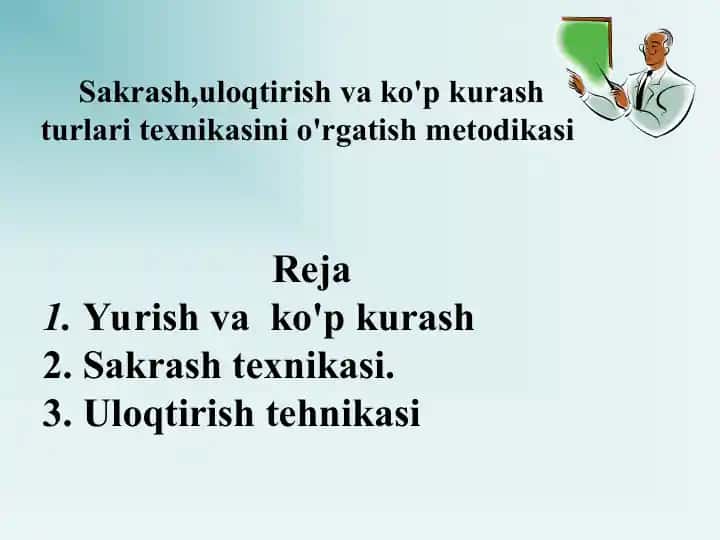 Sakrash,uloqtirish va ko'p kurash turlari texnikasini o'rgatish metodikasi

Reja
1. Yurish va ko'p kurash
2. Sakrash texnikasi.
3. Uloqtirish tehnikasi